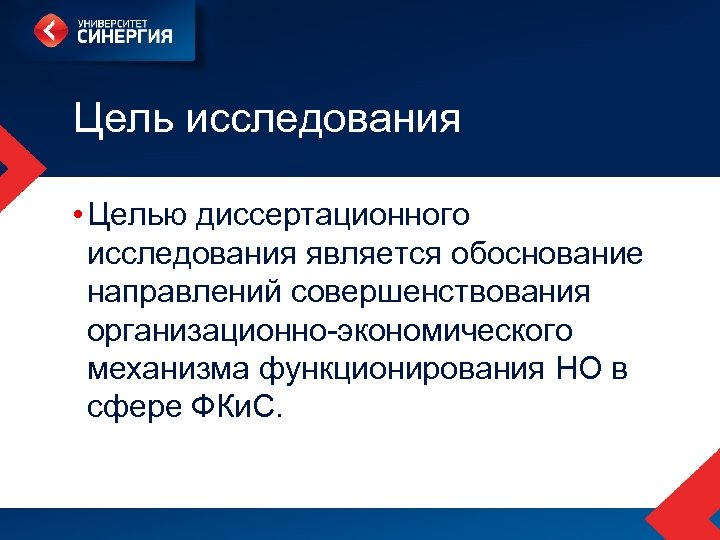 УНИВЕРСИТЕТ
СИНЕРГИЯ

Цель исследования

• Целью диссертационного исследования является обоснование направлений совершенствования организационно-экономического механизма функционирования НО в сфере ФКиС.